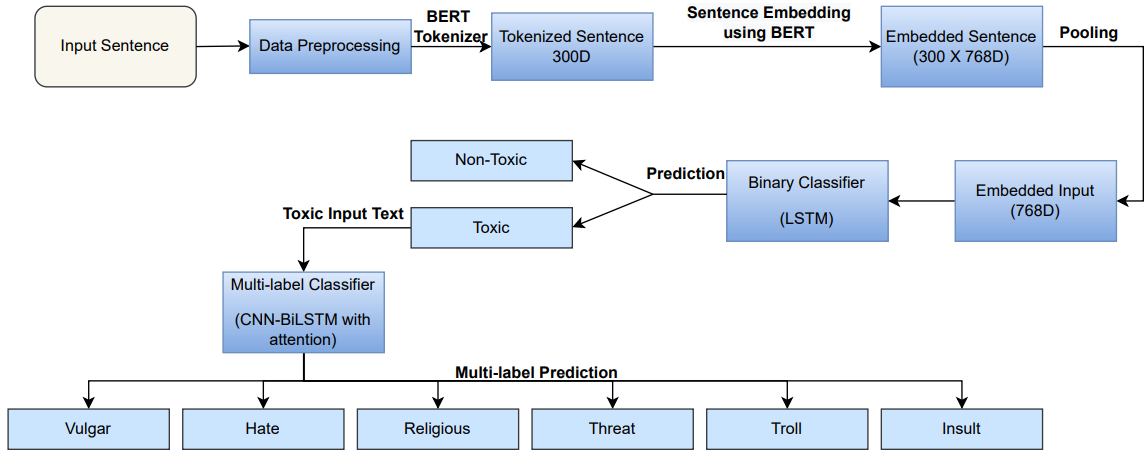 Input Sentence

Data Preprocessing

BERT Tokenizer

Tokenized Sentence 300D

Sentence Embedding using BERT

Embedded Sentence (300 X 768D)

Pooling

Embedded Input (768D)

Binary Classifier (LSTM)

Prediction

Non-Toxic

Toxic

Toxic Input Text

Multi-label Classifier (CNN-BiLSTM with attention)

Multi-label Prediction

Vulgar

Hate

Religious

Threat

Troll

Insult